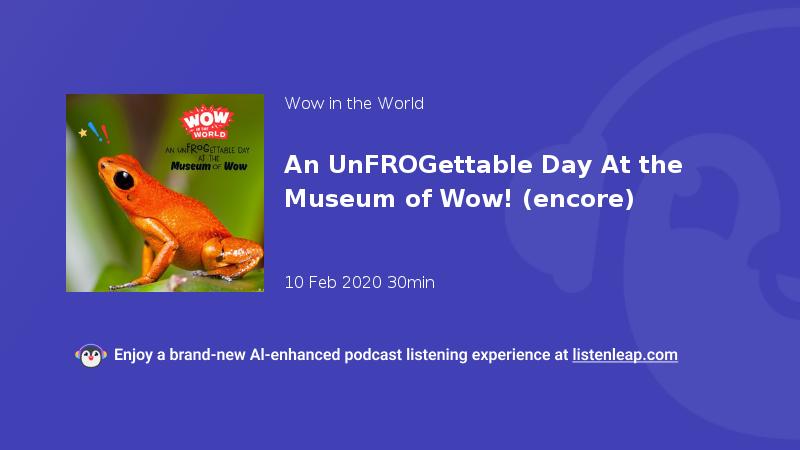 WOW IN THE WORLD

AN UNFROGETTABLE DAY AT THE Museum OF Wow

Wow in the World

An UnFROGettable Day At the Museum of Wow! (encore)

10 Feb 2020 30min

Enjoy a brand-new AI-enhanced podcast listening experience at listenleap.com